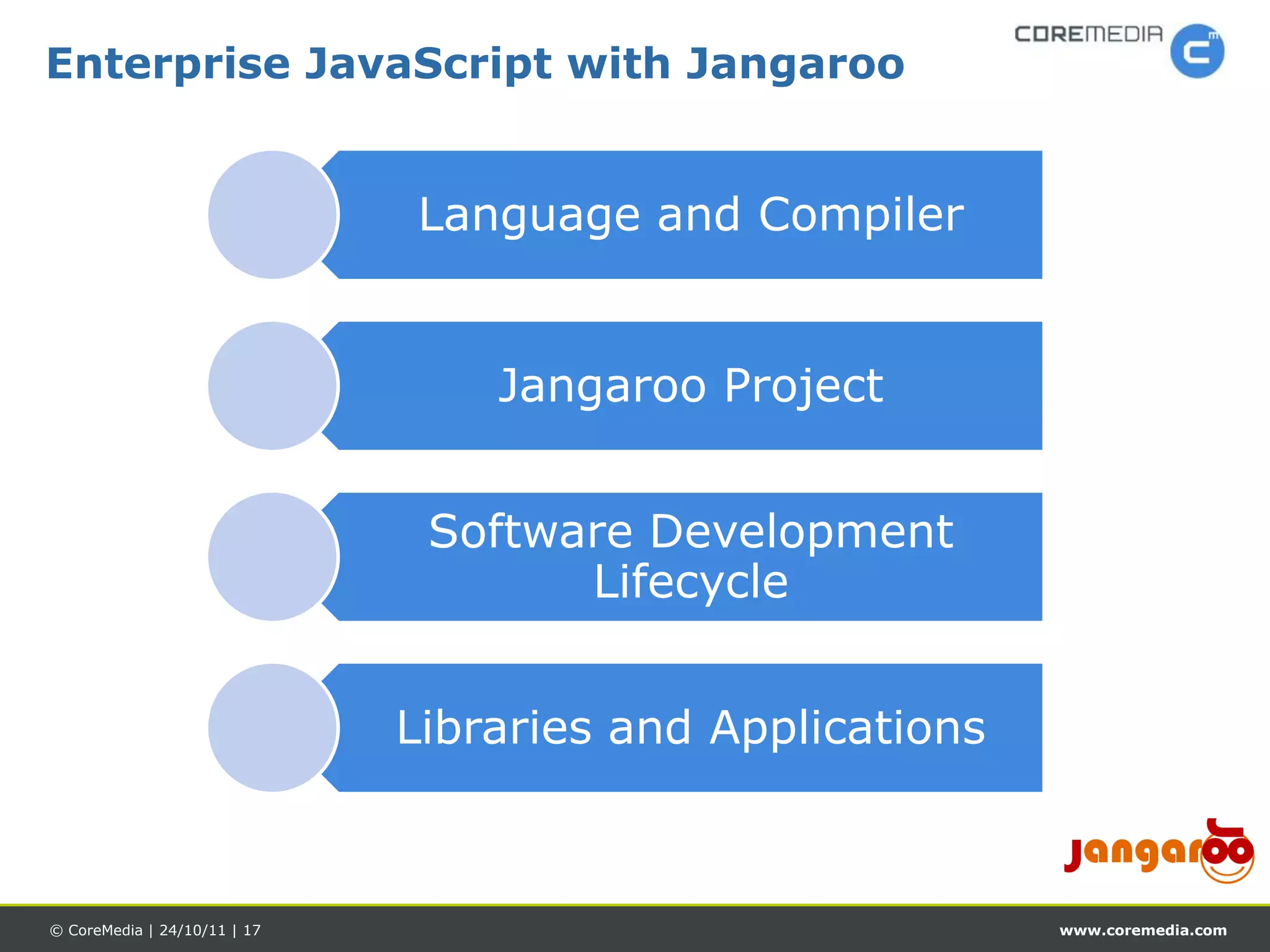 Enterprise JavaScript with Jangaroo

COREMEDIA

Language and Compiler

Jangaroo Project

Software Development Lifecycle

Libraries and Applications

jangaroo

© CoreMedia | 24/10/11 | 17

www.coremedia.com